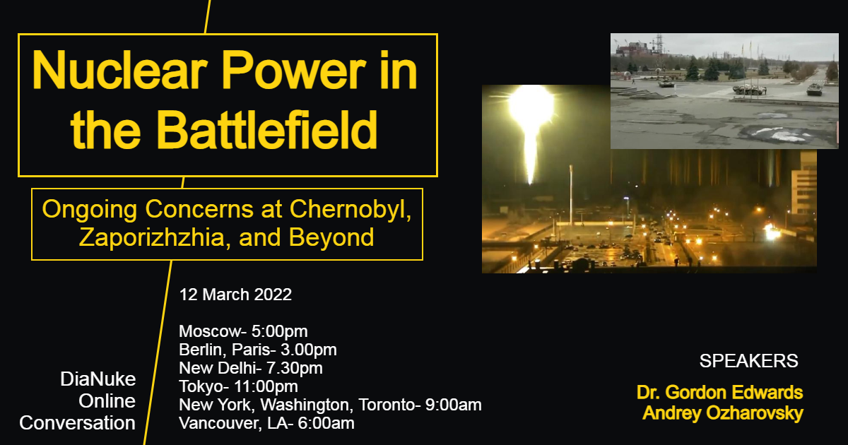 Nuclear Power in the Battlefield

Ongoing Concerns at Chernobyl, Zaporizhzhia, and Beyond

12 March 2022

Moscow- 5:00pm
Berlin, Paris- 3.00pm
New Delhi- 7.30pm
Tokyo- 11:00pm
New York, Washington, Toronto- 9:00am
Vancouver, LA- 6:00am

DiaNuke Online Conversation

SPEAKERS

Dr. Gordon Edwards
Andrey Ozharovsky